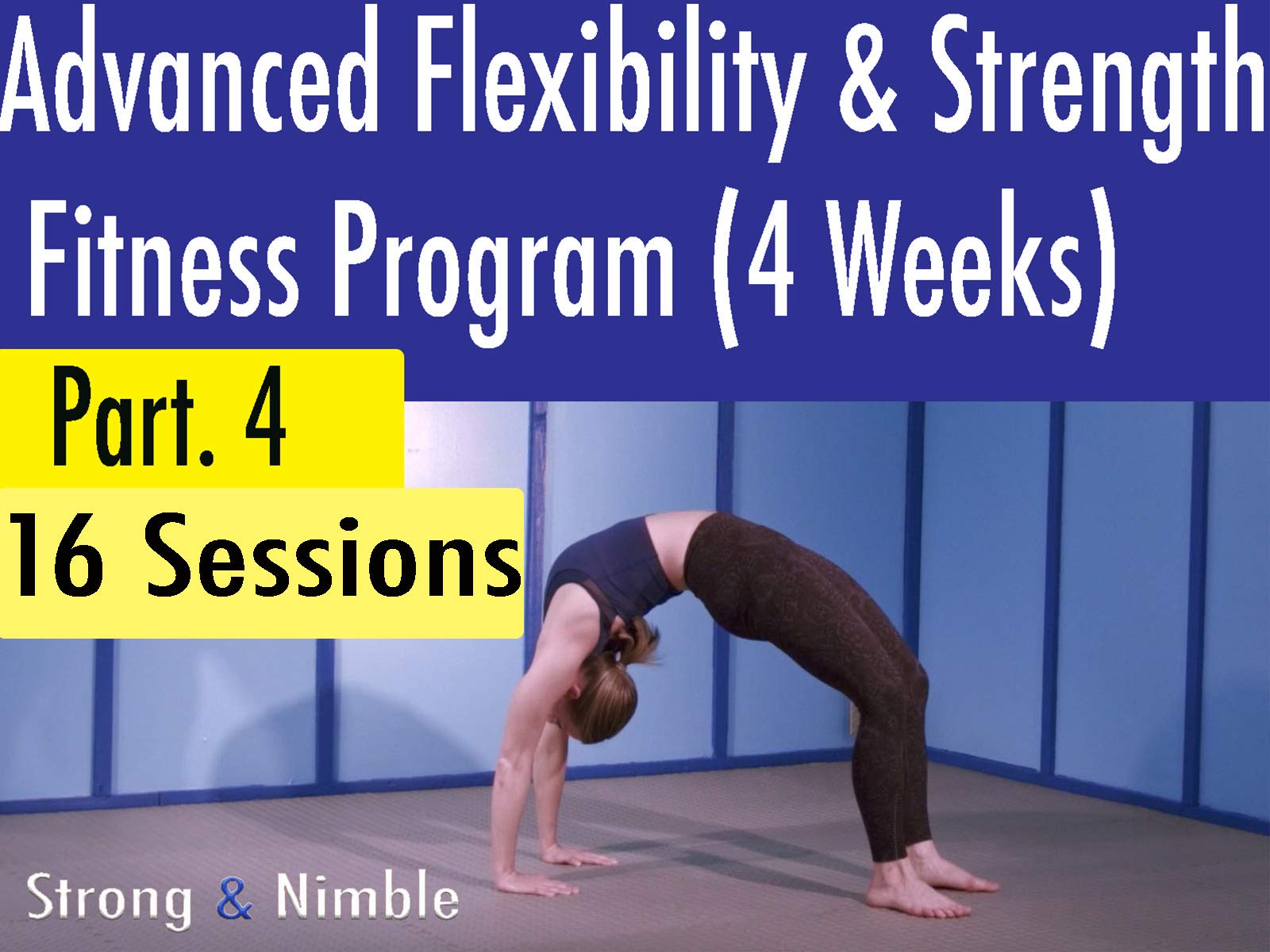 Advanced Flexibility & Strength Fitness Program (4 Weeks)

Part. 4

16 Sessions

Strong & Nimble